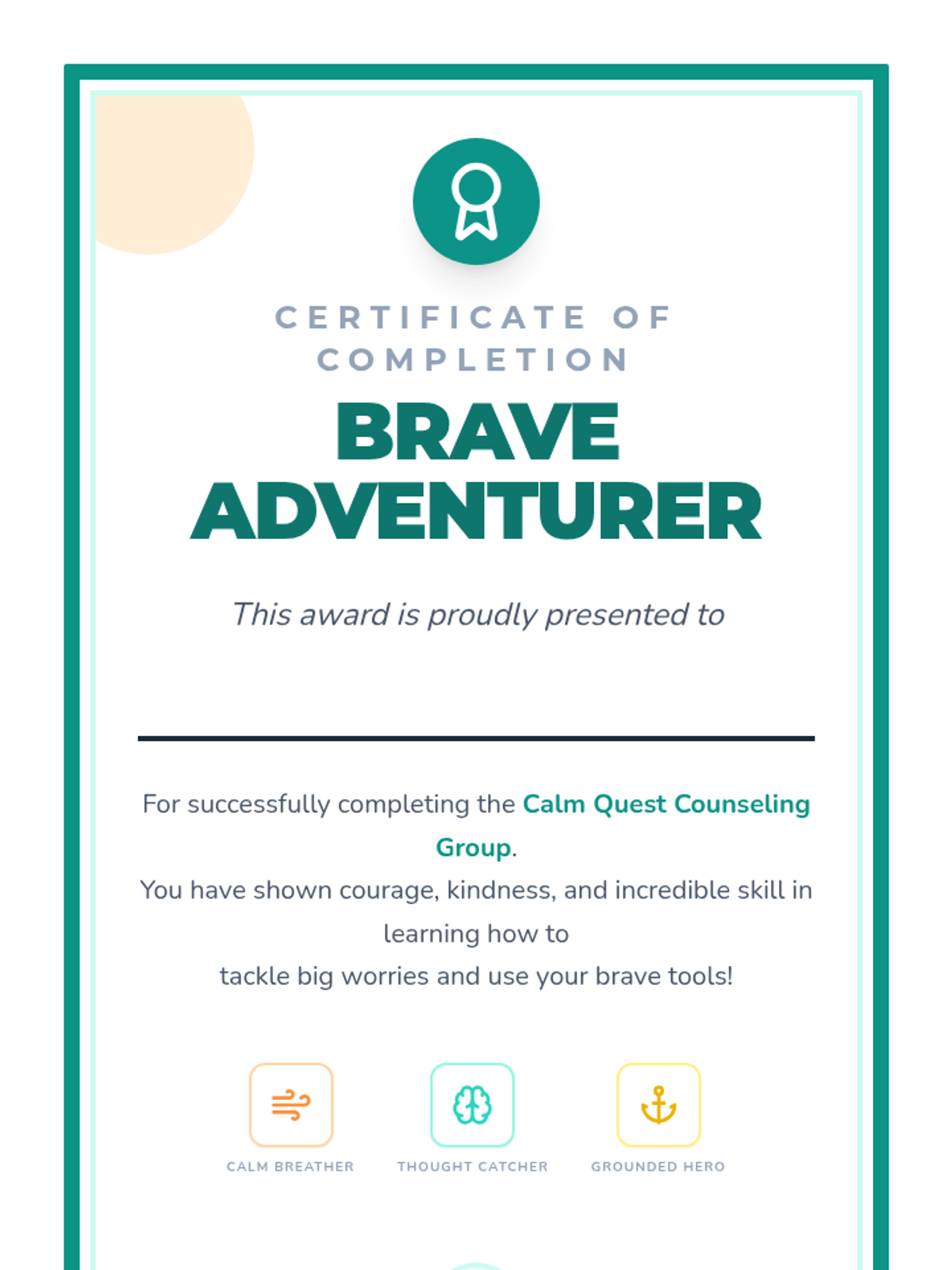 CERTIFICATE OF COMPLETION

BRAVE ADVENTURER

This award is proudly presented to

For successfully completing the Calm Quest Counseling Group.
You have shown courage, kindness, and incredible skill in learning how to
tackle big worries and use your brave tools!

CALM BREATHER

THOUGHT CATCHER

GROUNDED HERO